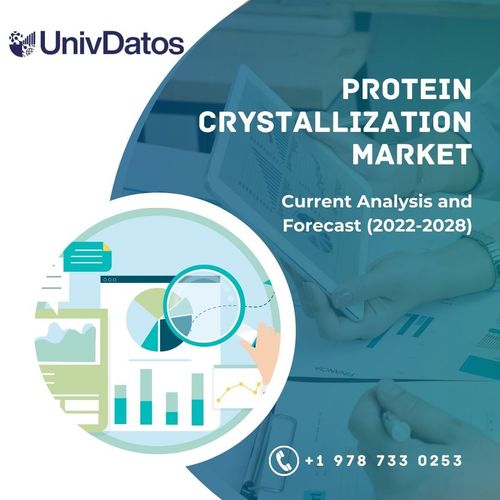 UnivDatos

PROTEIN CRYSTALLIZATION MARKET

Current Analysis and Forecast (2022-2028)

+1 978 733 0253